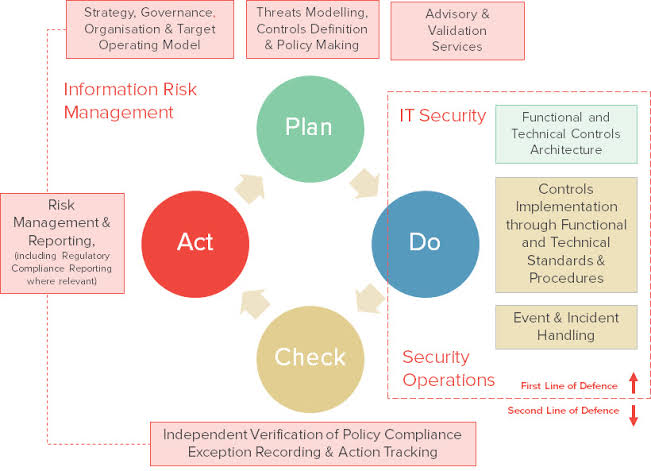 Strategy, Governance, Organisation & Target Operating Model

Threats Modelling, Controls Definition & Policy Making

Advisory & Validation Services

Information Risk Management

Plan

IT Security

Functional and Technical Controls Architecture

Risk Management & Reporting, (including Regulatory Compliance Reporting where relevant)

Act

Do

Controls Implementation through Functional and Technical Standards & Procedures

Event & Incident Handling

Check

Security Operations

First Line of Defence

Second Line of Defence

Independent Verification of Policy Compliance Exception Recording & Action Tracking